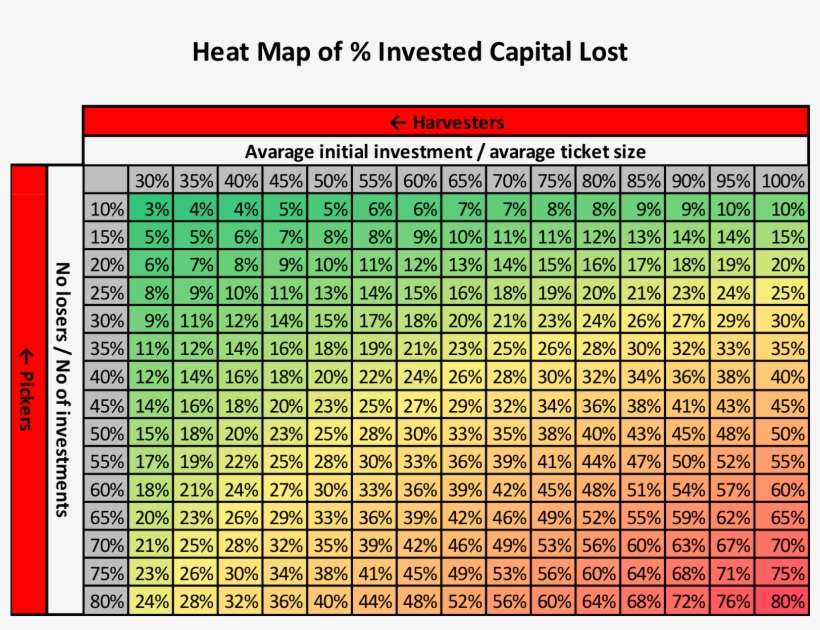 Heat Map of % Invested Capital Lost

← Harvesters

Avarage initial investment / avarage ticket size

← Pickers

No losers / No of investments

| | 30% | 35% | 40% | 45% | 50% | 55% | 60% | 65% | 70% | 75% | 80% | 85% | 90% | 95% | 100% |
|---|---|---|---|---|---|---|---|---|---|---|---|---|---|---|---|
| 10% | 3% | 4% | 4% | 5% | 5% | 6% | 6% | 7% | 7% | 8% | 8% | 9% | 9% | 10% | 10% |
| 15% | 5% | 5% | 6% | 7% | 8% | 8% | 9% | 10% | 11% | 11% | 12% | 13% | 14% | 14% | 15% |
| 20% | 6% | 7% | 8% | 9% | 10% | 11% | 12% | 13% | 14% | 15% | 16% | 17% | 18% | 19% | 20% |
| 25% | 8% | 9% | 10% | 11% | 13% | 14% | 15% | 16% | 18% | 19% | 20% | 21% | 23% | 24% | 25% |
| 30% | 9% | 11% | 12% | 14% | 15% | 17% | 18% | 20% | 21% | 23% | 24% | 26% | 27% | 29% | 30% |
| 35% | 11% | 12% | 14% | 16% | 18% | 19% | 21% | 23% | 25% | 26% | 28% | 30% | 32% | 33% | 35% |
| 40% | 12% | 14% | 16% | 18% | 20% | 22% | 24% | 26% | 28% | 30% | 32% | 34% | 36% | 38% | 40% |
| 45% | 14% | 16% | 18% | 20% | 23% | 25% | 27% | 29% | 32% | 34% | 36% | 38% | 41% | 43% | 45% |
| 50% | 15% | 18% | 20% | 23% | 25% | 28% | 30% | 33% | 35% | 38% | 40% | 43% | 45% | 48% | 50% |
| 55% | 17% | 19% | 22% | 25% | 28% | 30% | 33% | 36% | 39% | 41% | 44% | 47% | 50% | 52% | 55% |
| 60% | 18% | 21% | 24% | 27% | 30% | 33% | 36% | 39% | 42% | 45% | 48% | 51% | 54% | 57% | 60% |
| 65% | 20% | 23% | 26% | 29% | 33% | 36% | 39% | 42% | 46% | 49% | 52% | 55% | 59% | 62% | 65% |
| 70% | 21% | 25% | 28% | 32% | 35% | 39% | 42% | 46% | 49% | 53% | 56% | 60% | 63% | 67% | 70% |
| 75% | 23% | 26% | 30% | 34% | 38% | 41% | 45% | 49% | 53% | 56% | 60% | 64% | 68% | 71% | 75% |
| 80% | 24% | 28% | 32% | 36% | 40% | 44% | 48% | 52% | 56% | 60% | 64% | 68% | 72% | 76% | 80% |